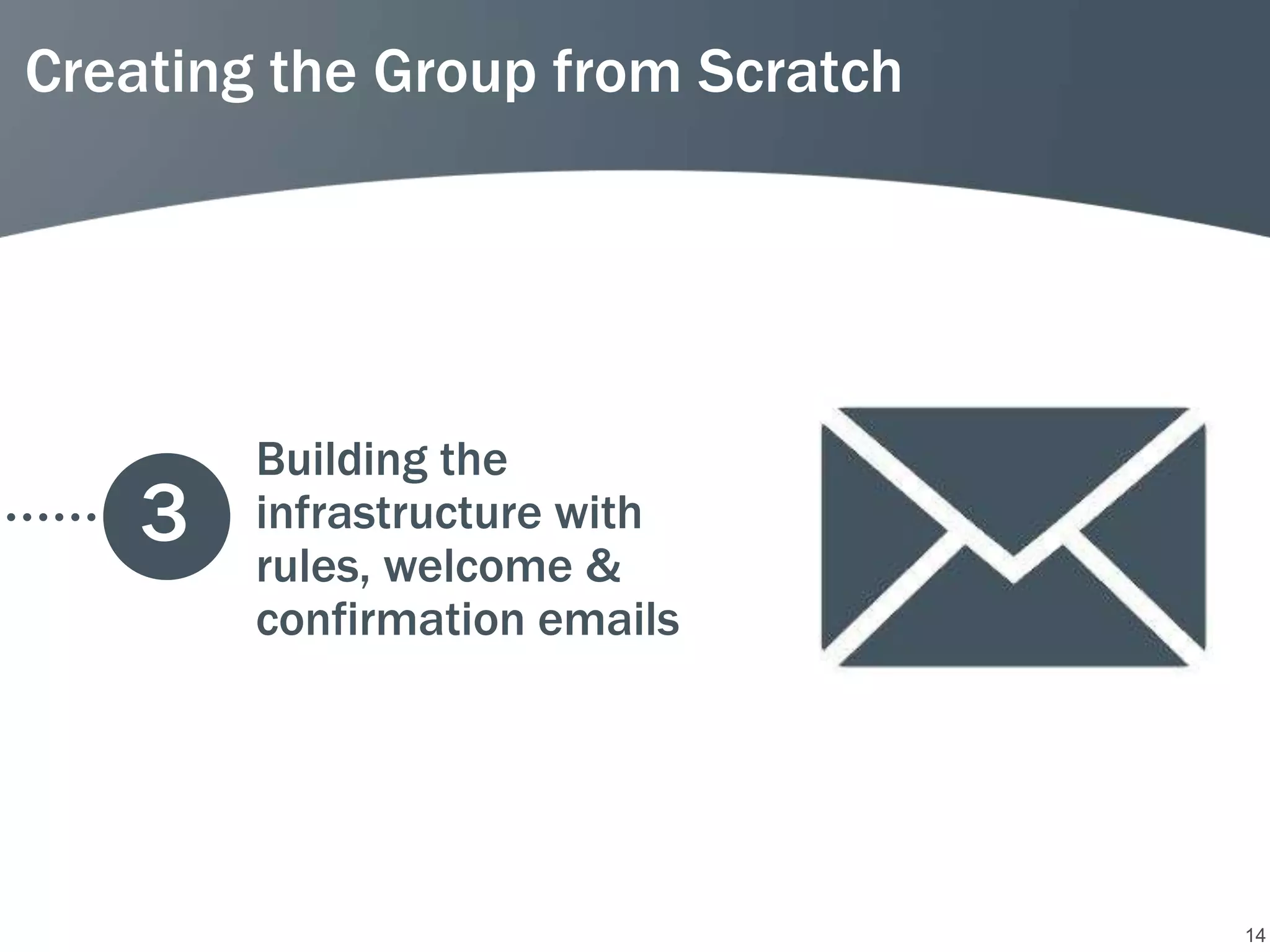 Creating the Group from Scratch

3

Building the infrastructure with rules, welcome & confirmation emails

14